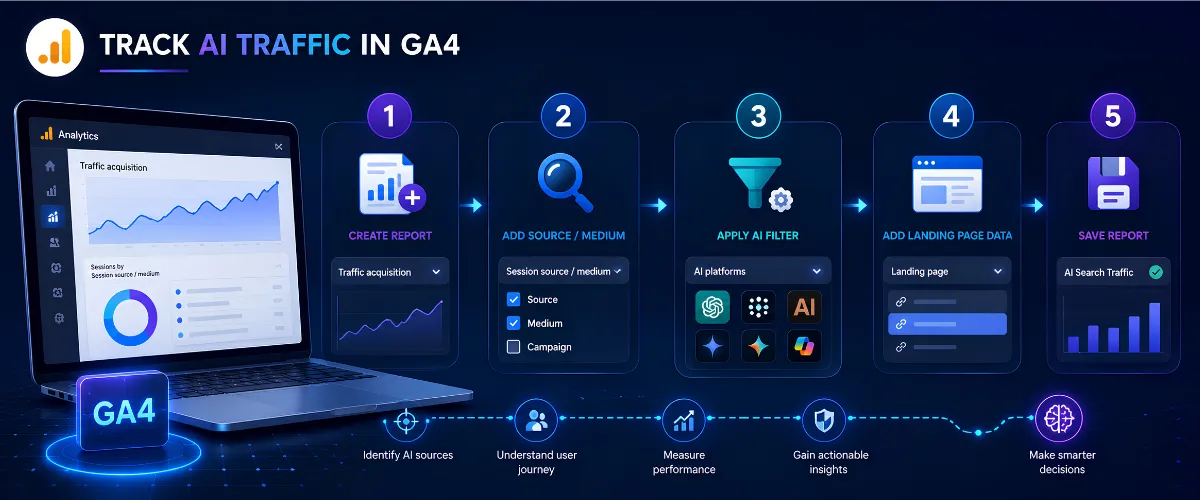 TRACK AI TRAFFIC IN GA4

Analytics

Traffic acquisition

Sessions by Session source / medium

GA4

1

CREATE REPORT

Traffic acquisition

2

ADD SOURCE / MEDIUM

Session source / medium

Source

Medium

Campaign

3

APPLY AI FILTER

AI platforms

AI

4

ADD LANDING PAGE DATA

Landing page

5

SAVE REPORT

AI Search Traffic

Identify AI sources

Understand user journey

Measure performance

Gain actionable insights

Make smarter decisions